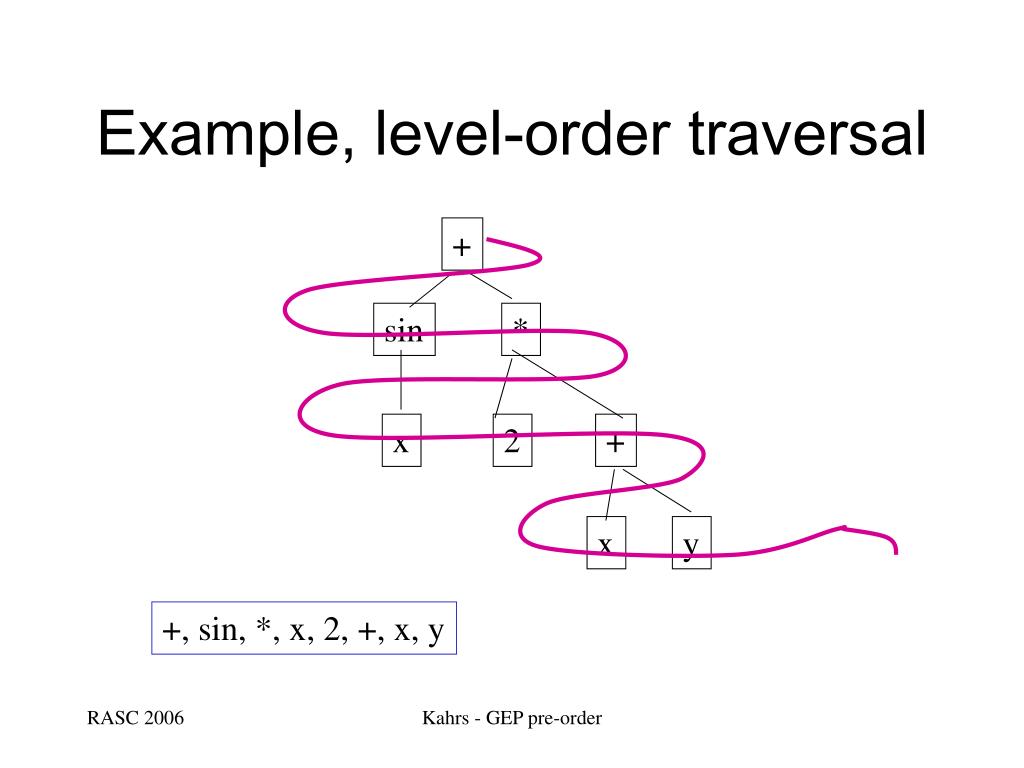 Example, level-order traversal

+

sin

*

x

2

+

x

y

+, sin, *, x, 2, +, x, y

RASC 2006

Kahrs - GEP pre-order